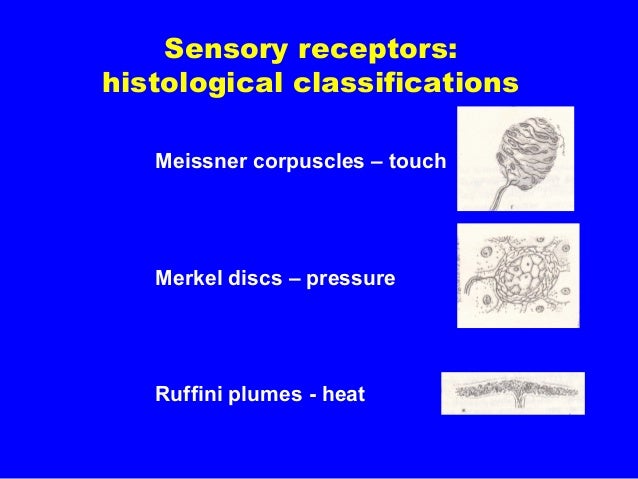 Sensory receptors: histological classifications

Meissner corpuscles – touch

Merkel discs – pressure

Ruffini plumes - heat